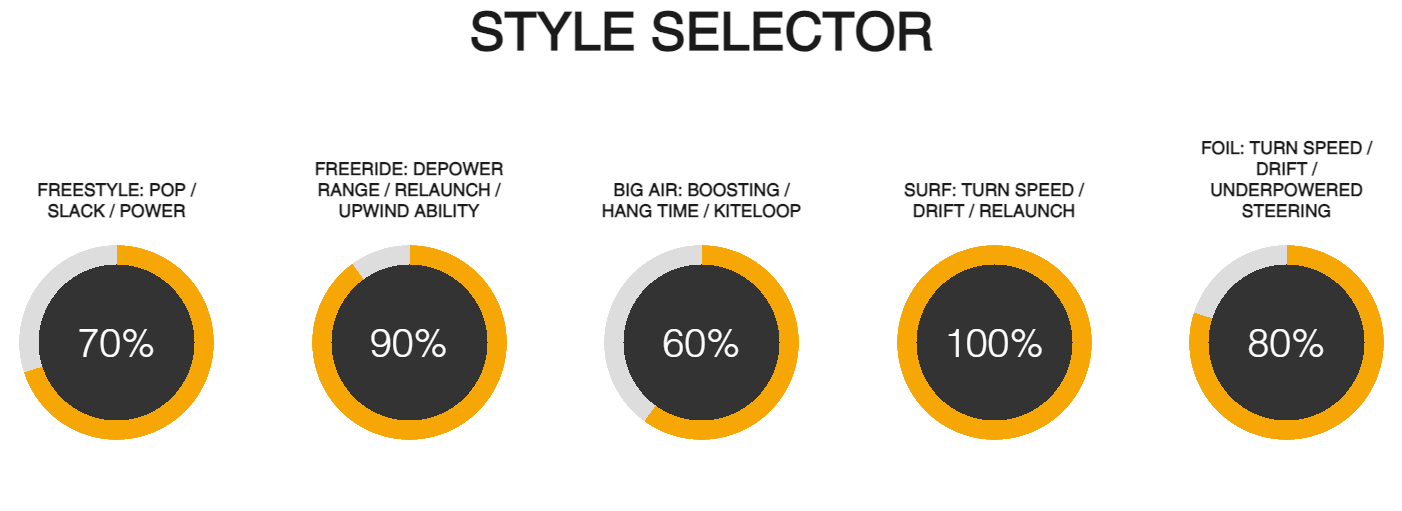 STYLE SELECTOR

FREESTYLE: POP / SLACK / POWER

70%

FREERIDE: DEPOWER RANGE / RELAUNCH / UPWIND ABILITY

90%

BIG AIR: BOOSTING / HANG TIME / KITELOOP

60%

SURF: TURN SPEED / DRIFT / RELAUNCH

100%

FOIL: TURN SPEED / DRIFT / UNDERPOWERED STEERING

80%